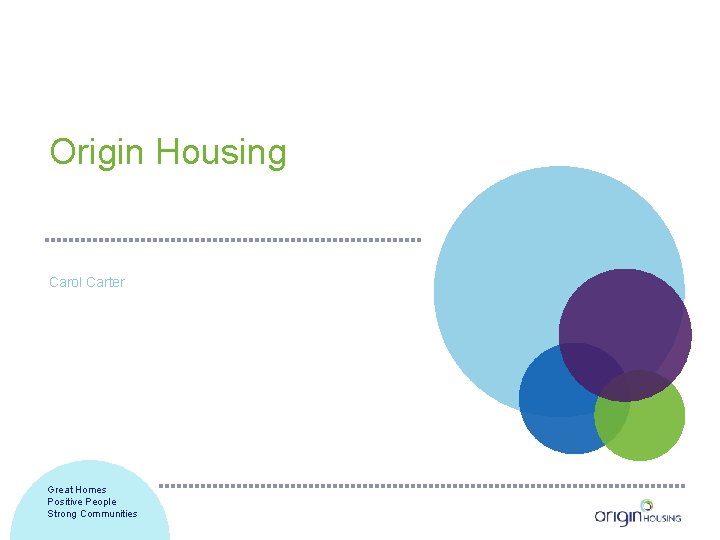 Origin Housing

Carol Carter

Great Homes
Positive People
Strong Communities

origin HOUSING